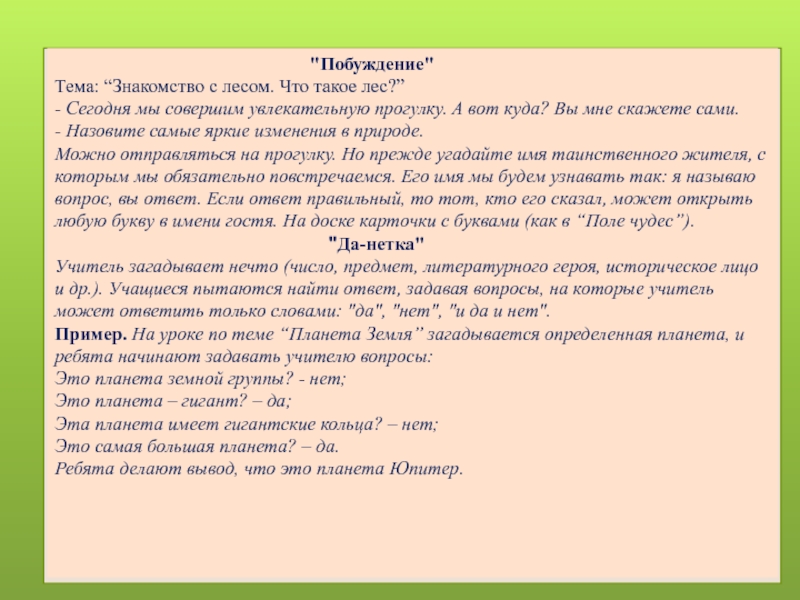 "Побуждение"
Тема: “Знакомство с лесом. Что такое лес?”
- Сегодня мы совершим увлекательную прогулку. А вот куда? Вы мне скажете сами.
- Назовите самые яркие изменения в природе.
Можно отправляться на прогулку. Но прежде угадайте имя таинственного жителя, с которым мы обязательно повстречаемся. Его имя мы будем узнавать так: я называю вопрос, вы ответ. Если ответ правильный, то тот, кто его сказал, может открыть любую букву в имени гостя. На доске карточки с буквами (как в “Поле чудес”).
"Да-нетка"
Учитель загадывает нечто (число, предмет, литературного героя, историческое лицо и др.). Учащиеся пытаются найти ответ, задавая вопросы, на которые учитель может ответить только словами: "да", "нет", "и да и нет".
Пример. На уроке по теме “Планета Земля” загадывается определенная планета, и ребята начинают задавать учителю вопросы:
Это планета земной группы? - нет;
Это планета – гигант? – да;
Эта планета имеет гигантские кольца? – нет;
Это самая большая планета? – да.
Ребята делают вывод, что это планета Юпитер.